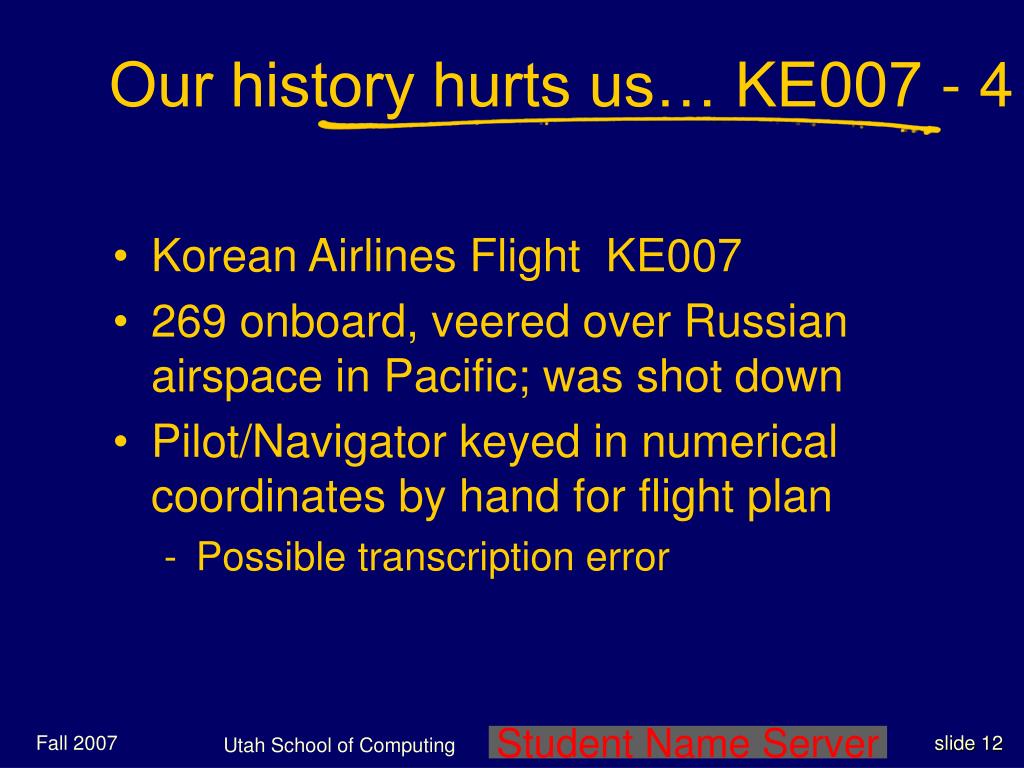 Our history hurts us… KE007 - 4

• Korean Airlines Flight KE007
• 269 onboard, veered over Russian airspace in Pacific; was shot down
• Pilot/Navigator keyed in numerical coordinates by hand for flight plan
- Possible transcription error

Fall 2007

Utah School of Computing

Student Name Server

slide 12